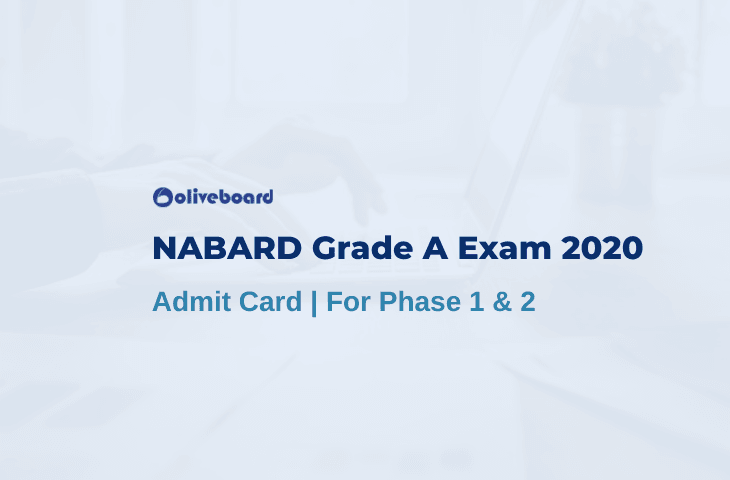 oliveboard

NABARD Grade A Exam 2020

Admit Card | For Phase 1 & 2